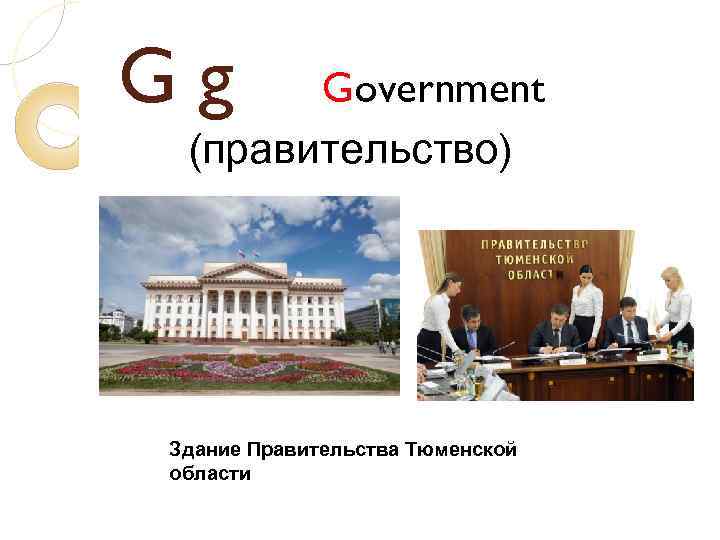 G g Government
(правительство)

ПРАВИТЕЛЬСТВО
ТЮМЕНСКОЙ
ОБЛАСТИ

Здание Правительства Тюменской области